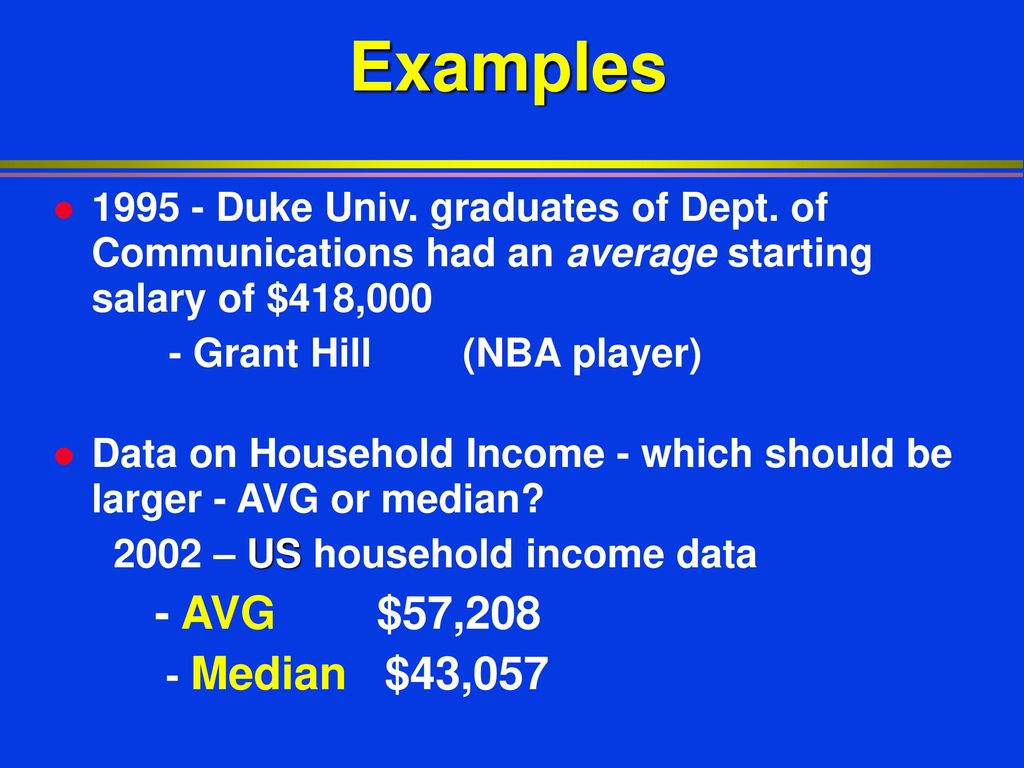 Examples

1995 - Duke Univ. graduates of Dept. of Communications had an average starting salary of \$418,000

- Grant Hill (NBA player)

Data on Household Income - which should be larger - AVG or median?

2002 – US household income data

- AVG \$57,208

- Median \$43,057